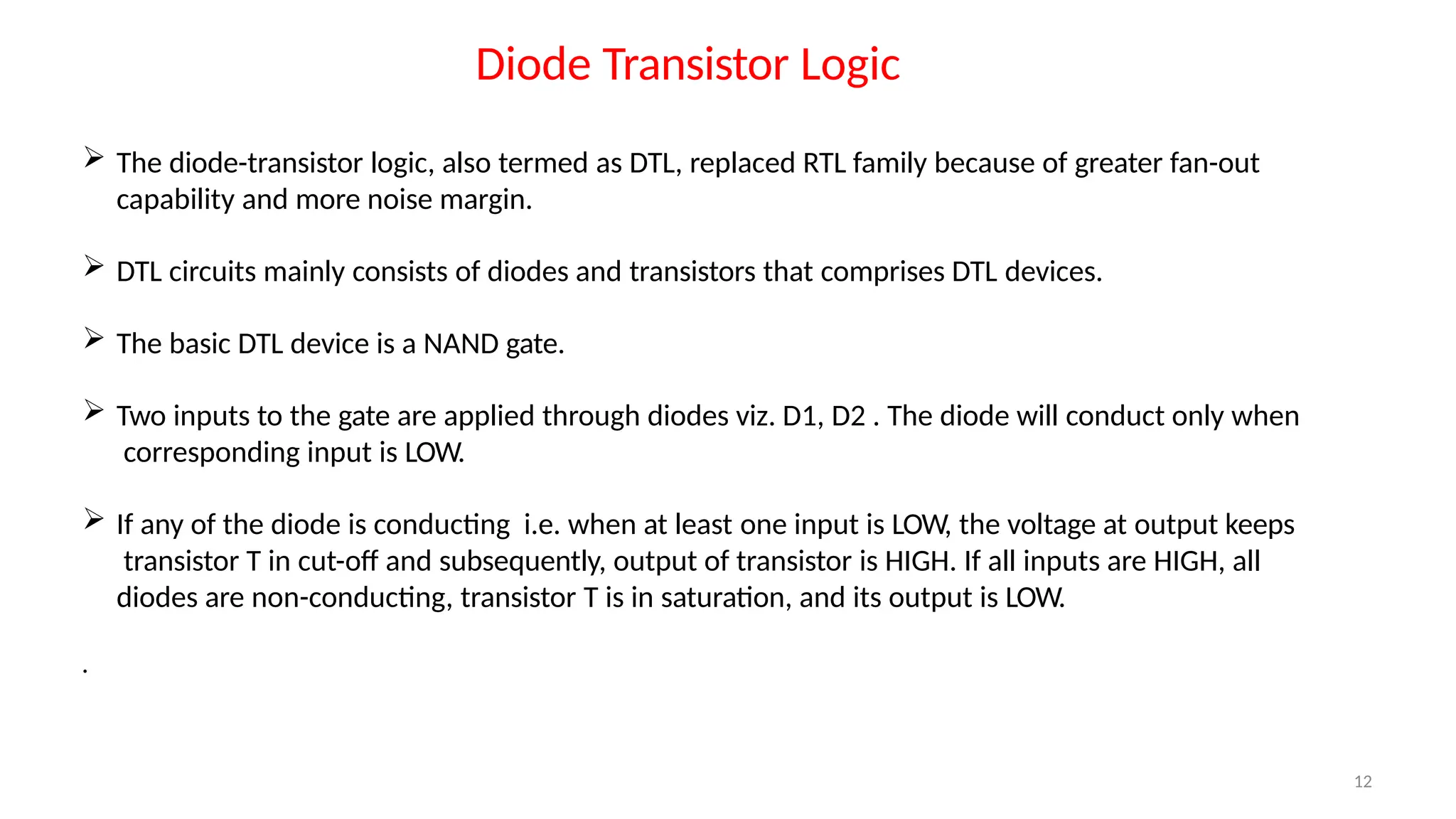 Diode Transistor Logic

➢ The diode-transistor logic, also termed as DTL, replaced RTL family because of greater fan-out capability and more noise margin.

➢ DTL circuits mainly consists of diodes and transistors that comprises DTL devices.

➢ The basic DTL device is a NAND gate.

➢ Two inputs to the gate are applied through diodes viz. D1, D2 . The diode will conduct only when corresponding input is LOW.

➢ If any of the diode is conducting i.e. when at least one input is LOW, the voltage at output keeps transistor T in cut-off and subsequently, output of transistor is HIGH. If all inputs are HIGH, all diodes are non-conducting, transistor T is in saturation, and its output is LOW.

.

12